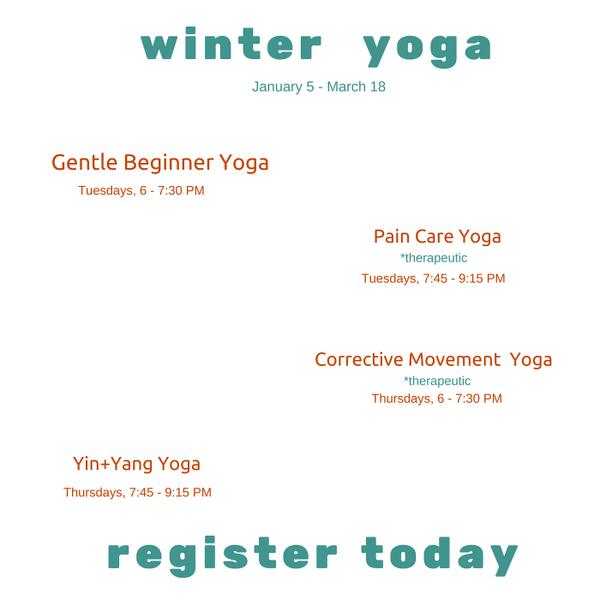 winter yoga

January 5 - March 18

Gentle Beginner Yoga

Tuesdays, 6 - 7:30 PM

Pain Care Yoga

*therapeutic

Tuesdays, 7:45 - 9:15 PM

Corrective Movement Yoga

*therapeutic

Thursdays, 6 - 7:30 PM

Yin+Yang Yoga

Thursdays, 7:45 - 9:15 PM

register today